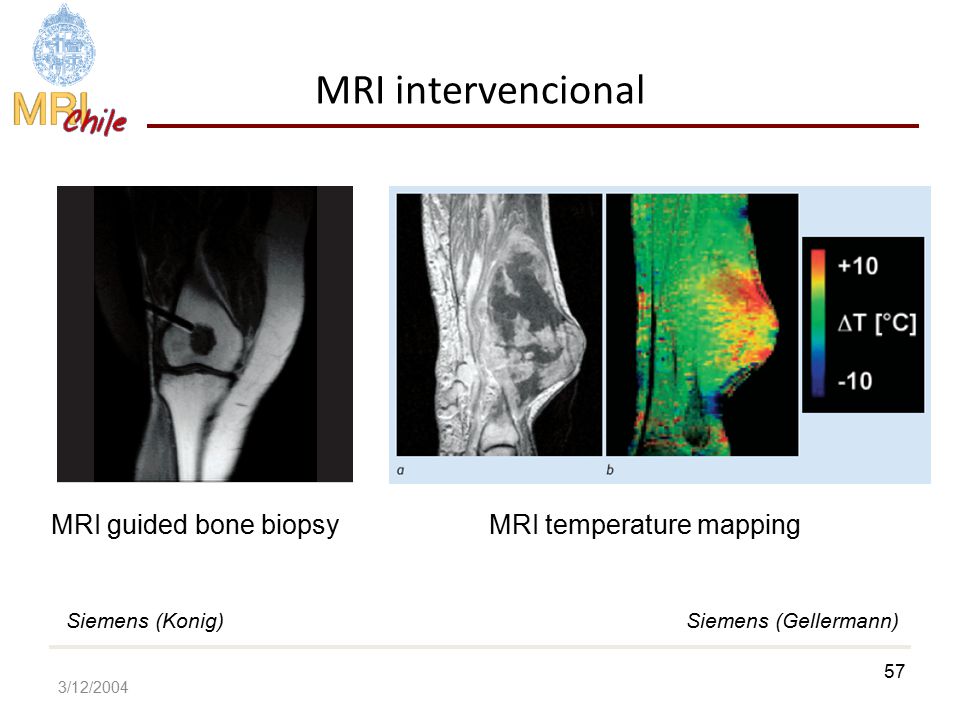 MRI Chile

MRI intervencional

a

b

+10

$\Delta T$ [°C]

-10

MRI guided bone biopsy

MRI temperature mapping

Siemens (Konig)

Siemens (Gellermann)

3/12/2004

57